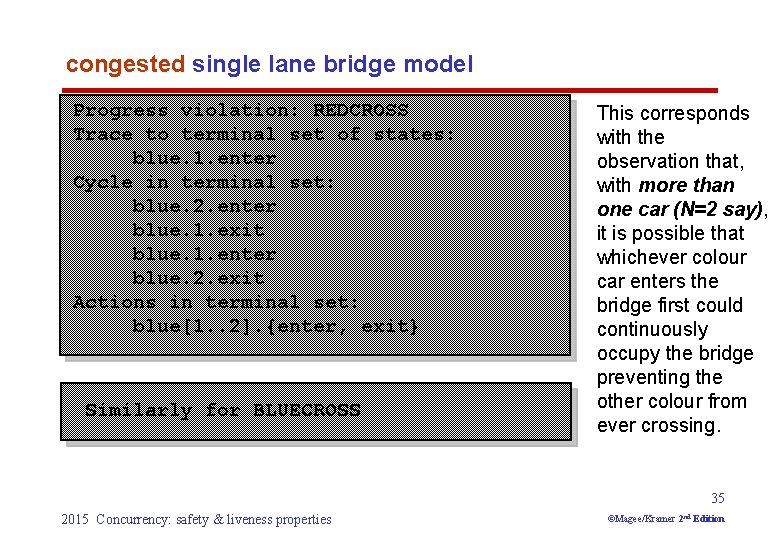 congested single lane bridge model

Progress violation: REDCROSS
Trace to terminal set of states:
blue.1.enter
Cycle in terminal set:
blue.2.enter
blue.1.exit
blue.1.enter
blue.2.exit
Actions in terminal set:
blue[1..2].{enter, exit}

Similarly for BLUECROSS

This corresponds with the observation that, with more than one car (N=2 say), it is possible that whichever colour car enters the bridge first could continuously occupy the bridge preventing the other colour from ever crossing.

35

2015 Concurrency: safety & liveness properties

©Magee/Kramer 2nd Edition